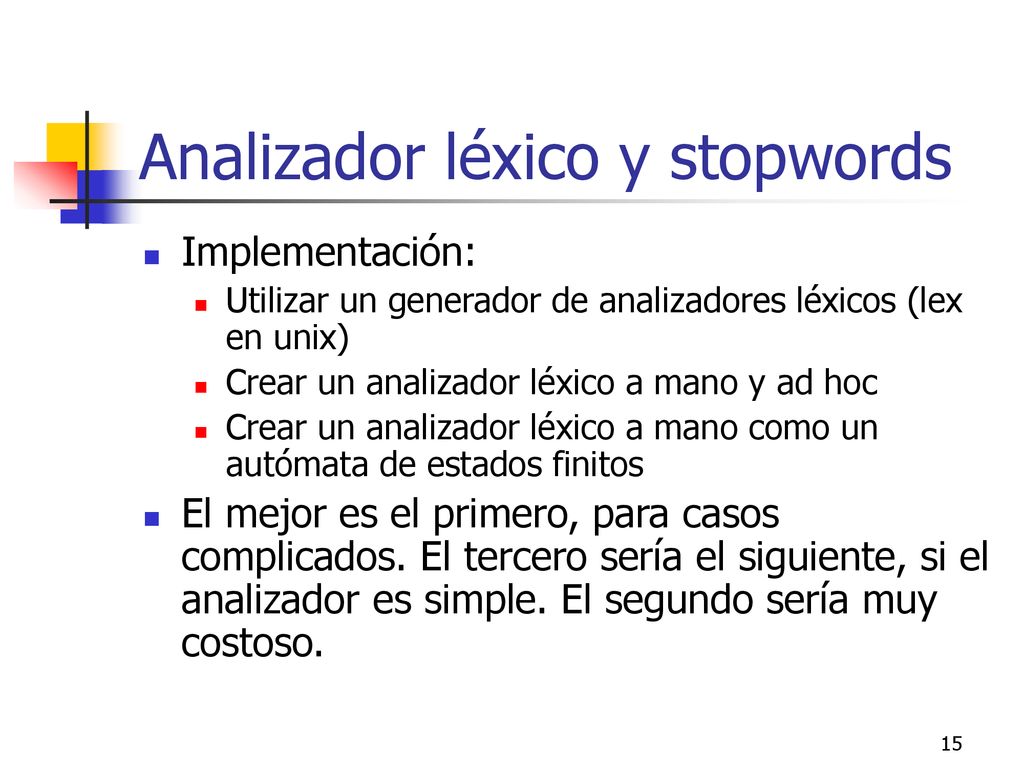 Analizador léxico y stopwords

Implementación:

Utilizar un generador de analizadores léxicos (lex en unix)

Crear un analizador léxico a mano y ad hoc

Crear un analizador léxico a mano como un autómata de estados finitos

El mejor es el primero, para casos complicados. El tercero sería el siguiente, si el analizador es simple. El segundo sería muy costoso.

15